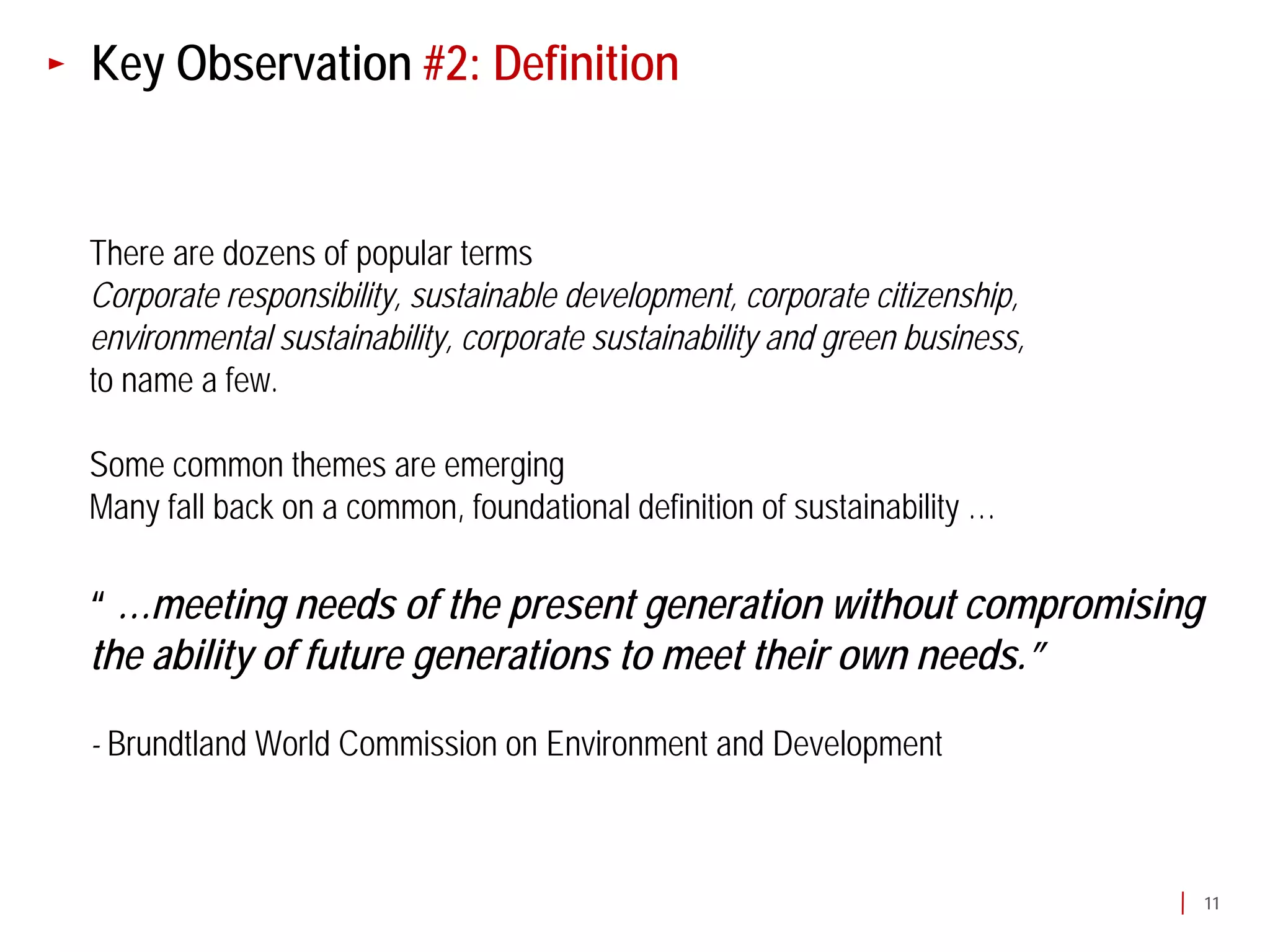 Key Observation #2: Definition

There are dozens of popular terms
Corporate responsibility, sustainable development, corporate citizenship, environmental sustainability, corporate sustainability and green business, to name a few.

Some common themes are emerging
Many fall back on a common, foundational definition of sustainability …

“ …meeting needs of the present generation without compromising the ability of future generations to meet their own needs.”

- Brundtland World Commission on Environment and Development

11